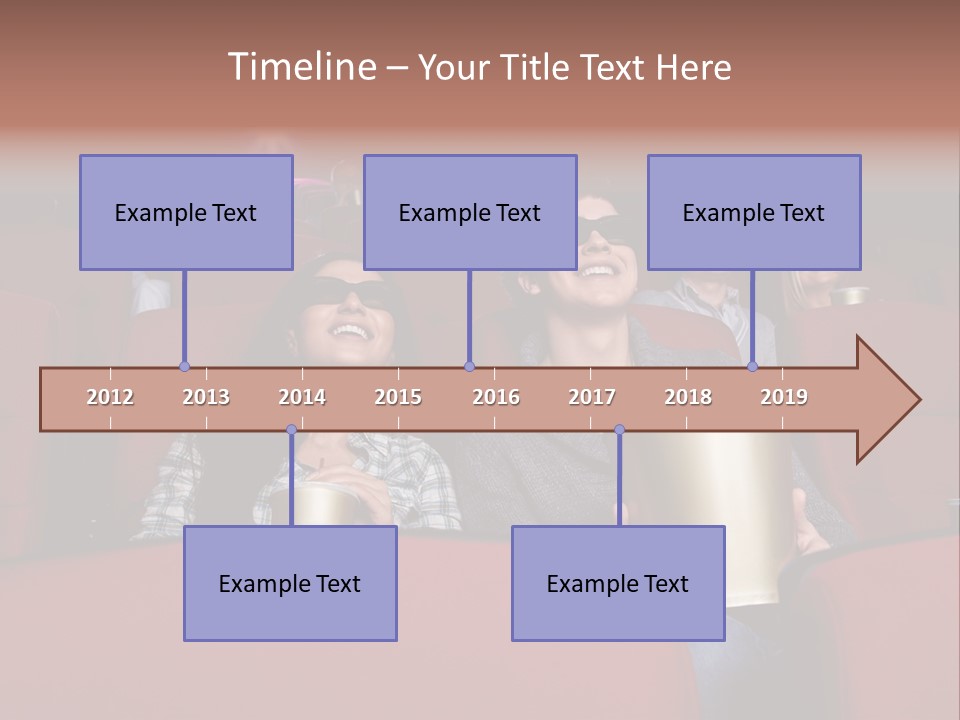 Timeline – Your Title Text Here

Example Text

Example Text

Example Text

2012 2013 2014 2015 2016 2017 2018 2019

Example Text

Example Text